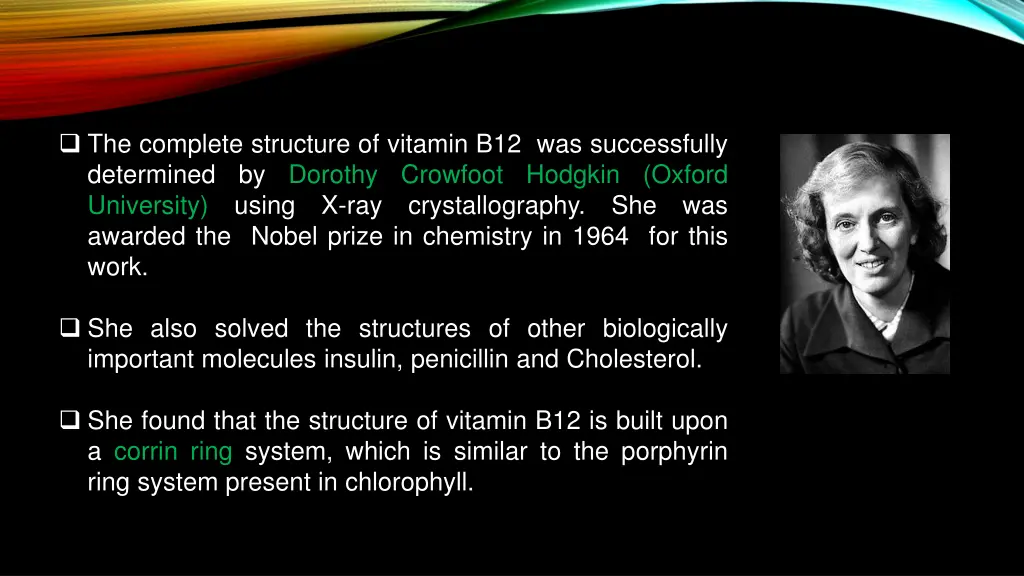 ❑ The complete structure of vitamin B12 was successfully determined by Dorothy Crowfoot Hodgkin (Oxford University) using X-ray crystallography. She was awarded the Nobel prize in chemistry in 1964 for this work.

❑ She also solved the structures of other biologically important molecules insulin, penicillin and Cholesterol.

❑ She found that the structure of vitamin B12 is built upon a corrin ring system, which is similar to the porphyrin ring system present in chlorophyll.